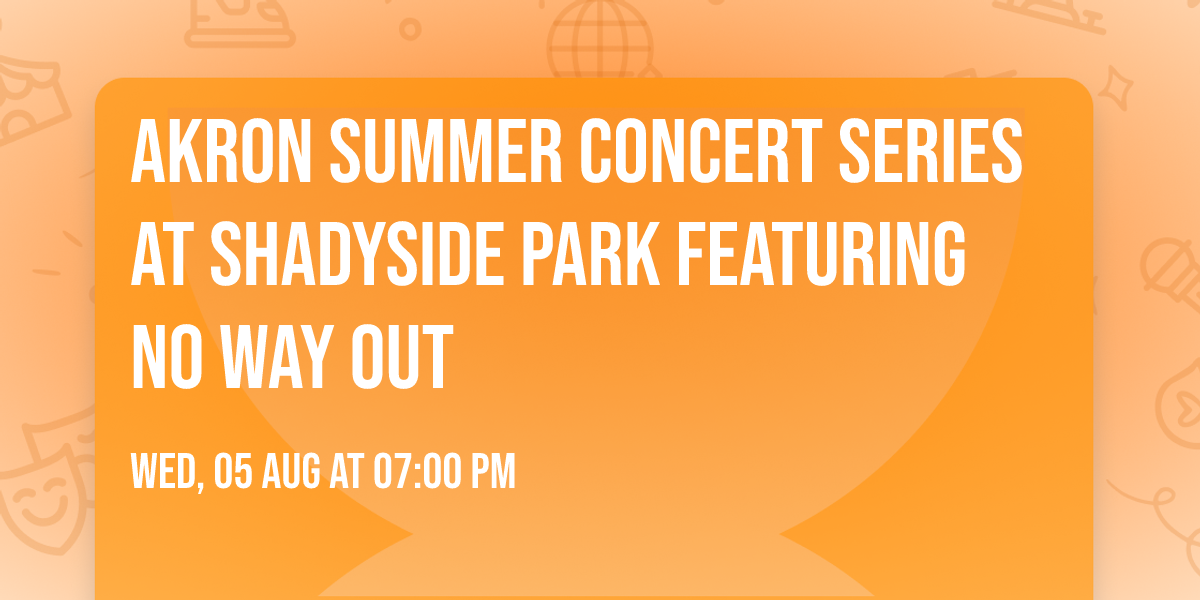 AKRON SUMMER CONCERT SERIES AT SHADYSIDE PARK FEATURING NO WAY OUT

WED, 05 AUG AT 07:00 PM